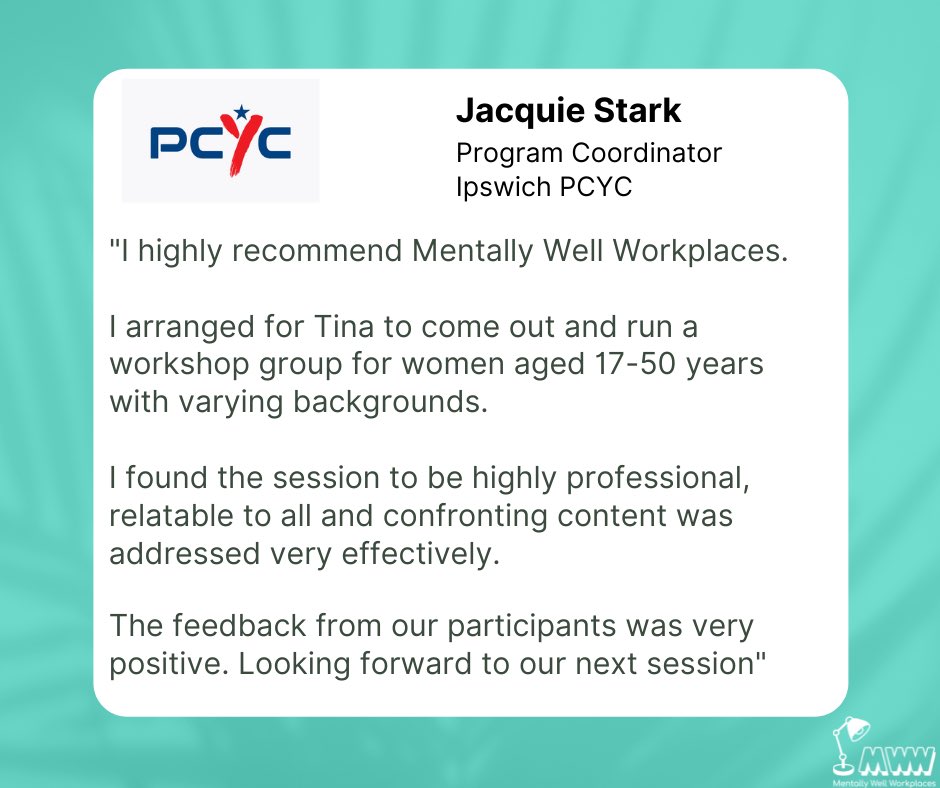 PCYC

Jacquie Stark
Program Coordinator
Ipswich PCYC

"I highly recommend Mentally Well Workplaces.

I arranged for Tina to come out and run a workshop group for women aged 17-50 years with varying backgrounds.

I found the session to be highly professional, relatable to all and confronting content was addressed very effectively.

The feedback from our participants was very positive. Looking forward to our next session"

MWW
Mentally Well Workplaces